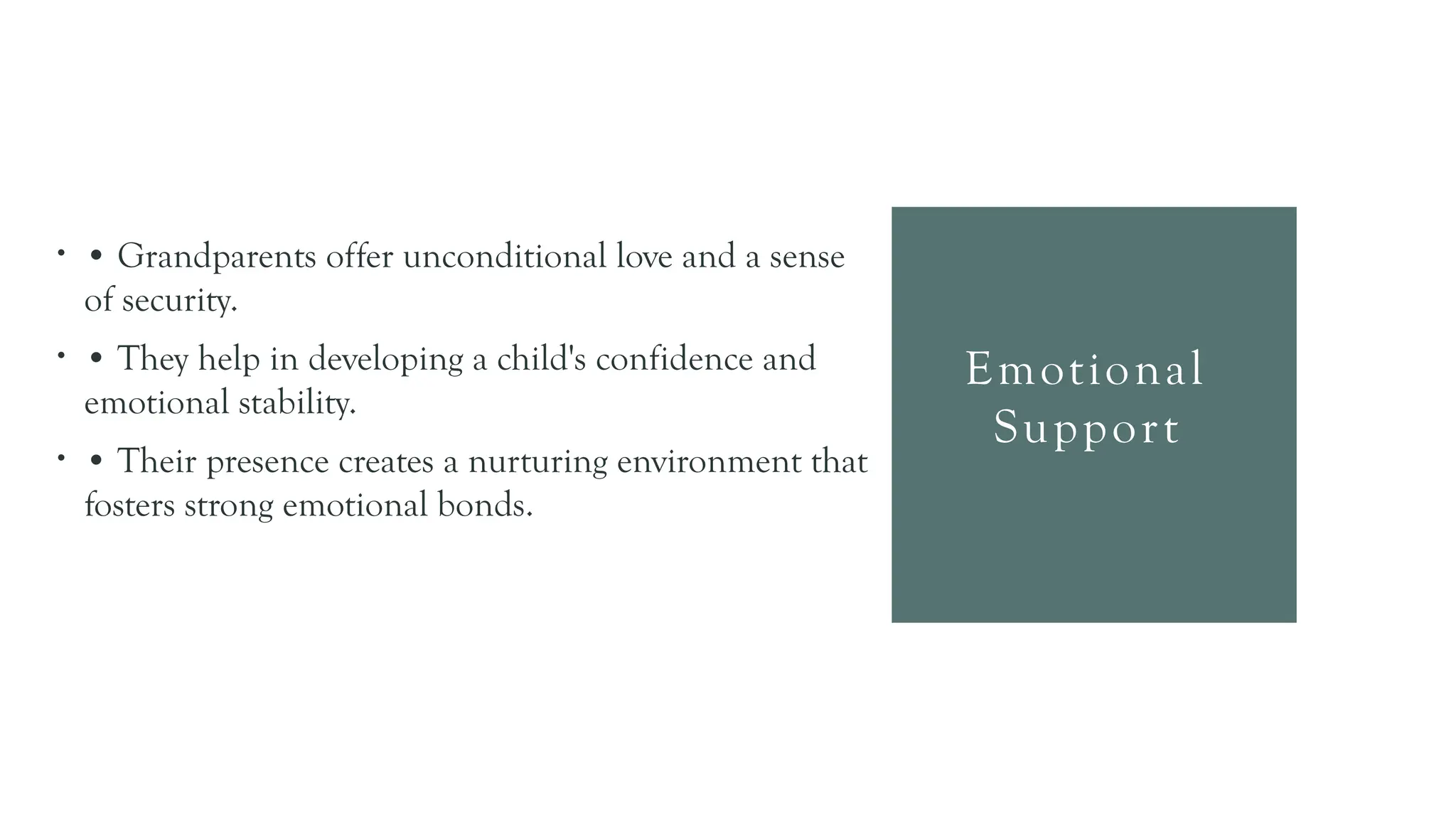 • • Grandparents offer unconditional love and a sense of security.

• • They help in developing a child's confidence and emotional stability.

• • Their presence creates a nurturing environment that fosters strong emotional bonds.

Emotional Support